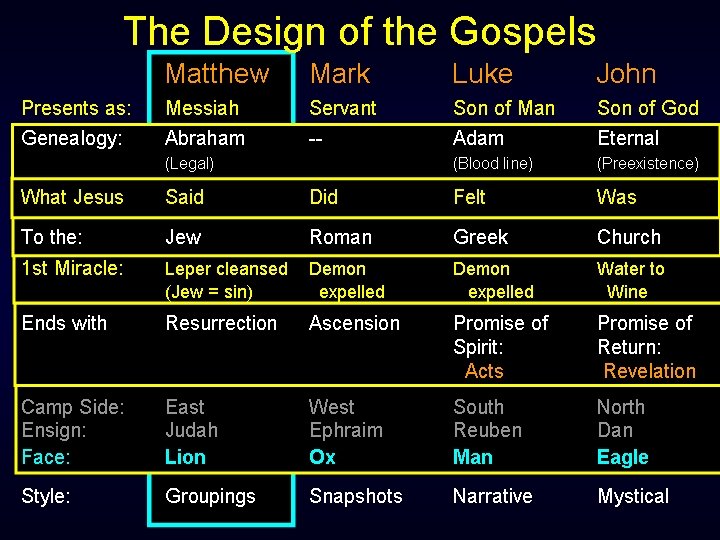 The Design of the Gospels

| | Matthew | Mark | Luke | John |
|---|---|---|---|---|
| Presents as: | Messiah | Servant | Son of Man | Son of God |
| Genealogy: | Abraham (Legal) | -- | Adam (Blood line) | Eternal (Preexistence) |
| What Jesus | Said | Did | Felt | Was |
| To the: | Jew | Roman | Greek | Church |
| 1st Miracle: | Leper cleansed (Jew = sin) | Demon expelled | Demon expelled | Water to Wine |
| Ends with | Resurrection | Ascension | Promise of Spirit: Acts | Promise of Return: Revelation |
| Camp Side: | East | West | South | North |
| Ensign: | Judah | Ephraim | Reuben | Dan |
| Face: | Lion | Ox | Man | Eagle |
| Style: | Groupings | Snapshots | Narrative | Mystical |